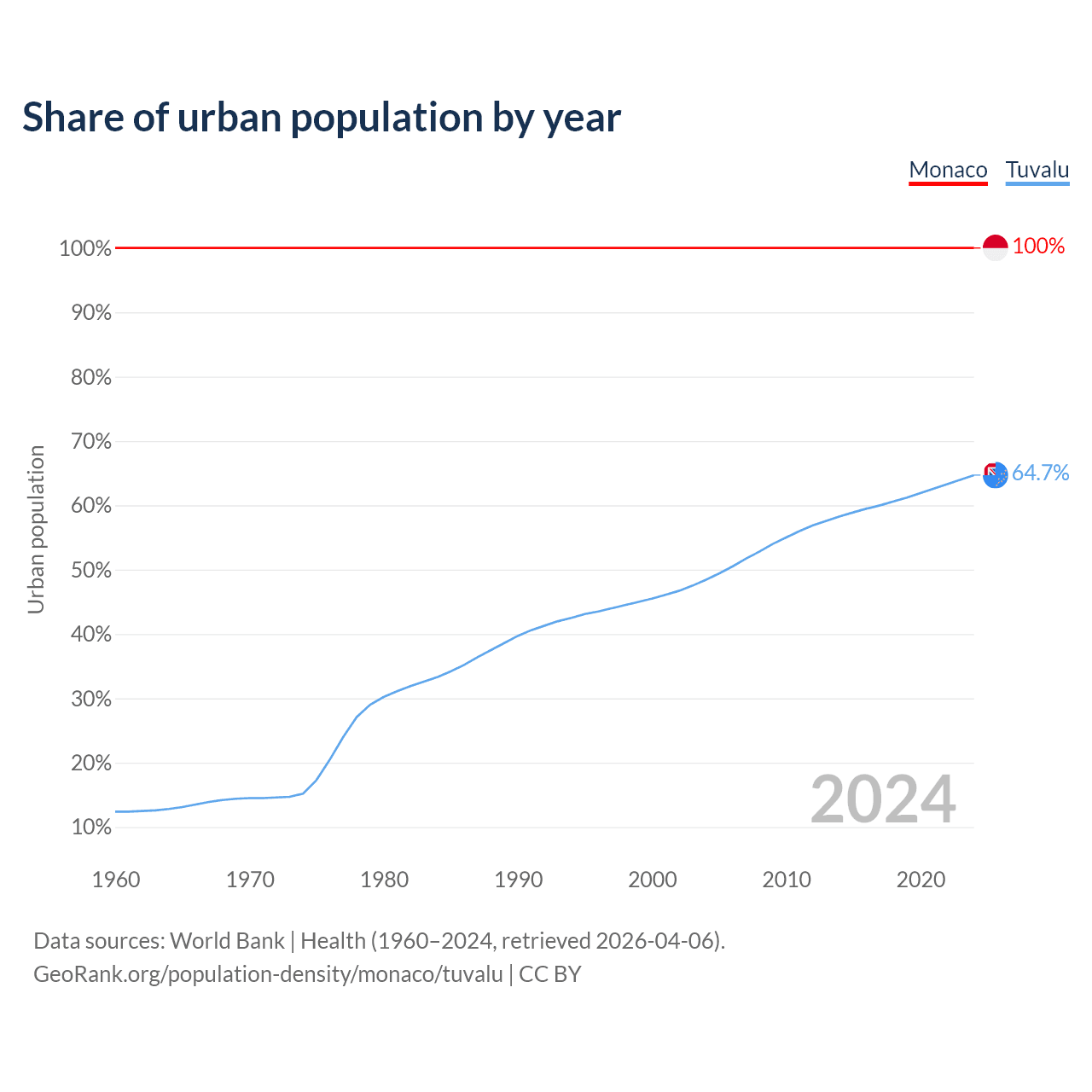 Share of urban population by year

Monaco Tuvalu

Urban population

100%
90%
80%
70%
60%
50%
40%
30%
20%
10%

100%
64.7%

2024

1960 1970 1980 1990 2000 2010 2020

Data sources: World Bank | Health (1960–2024, retrieved 2026-04-06).
GeoRank.org/population-density/monaco/tuvalu | CC BY